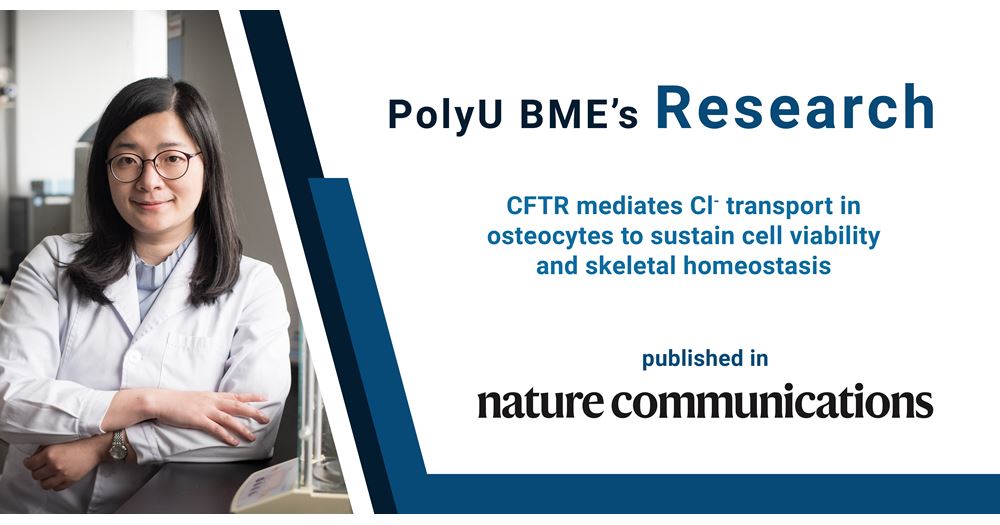 PolyU BME's Research

CFTR mediates $Cl^-$ transport in osteocytes to sustain cell viability and skeletal homeostasis

published in

nature communications